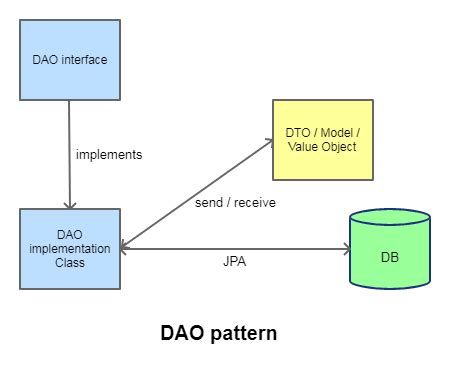 DAO interface

implements

DTO / Model / Value Object

send / receive

DAO implementation Class

JPA

DB

DAO pattern